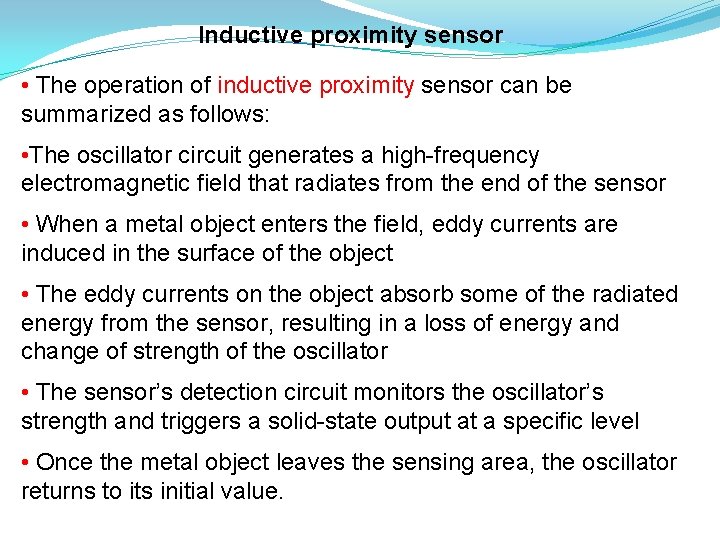 Inductive proximity sensor

• The operation of inductive proximity sensor can be summarized as follows:

•The oscillator circuit generates a high-frequency electromagnetic field that radiates from the end of the sensor

• When a metal object enters the field, eddy currents are induced in the surface of the object

• The eddy currents on the object absorb some of the radiated energy from the sensor, resulting in a loss of energy and change of strength of the oscillator

• The sensor's detection circuit monitors the oscillator's strength and triggers a solid-state output at a specific level

• Once the metal object leaves the sensing area, the oscillator returns to its initial value.